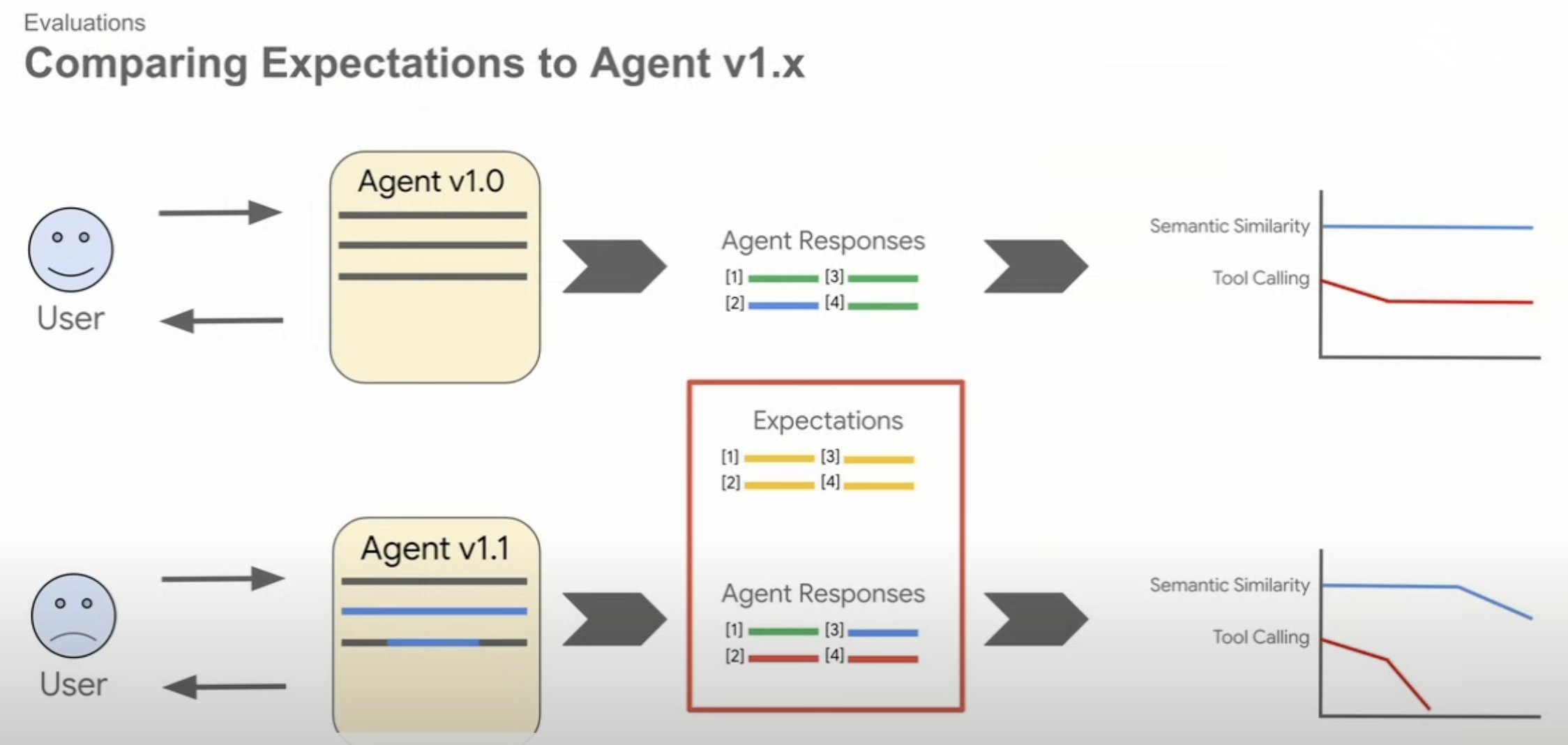 Evaluations

Comparing Expectations to Agent v1.x

User

Agent v1.0

Agent Responses
[1] [3]
[2] [4]

Semantic Similarity

Tool Calling

Expectations
[1] [3]
[2] [4]

User

Agent v1.1

Agent Responses
[1] [3]
[2] [4]

Semantic Similarity

Tool Calling